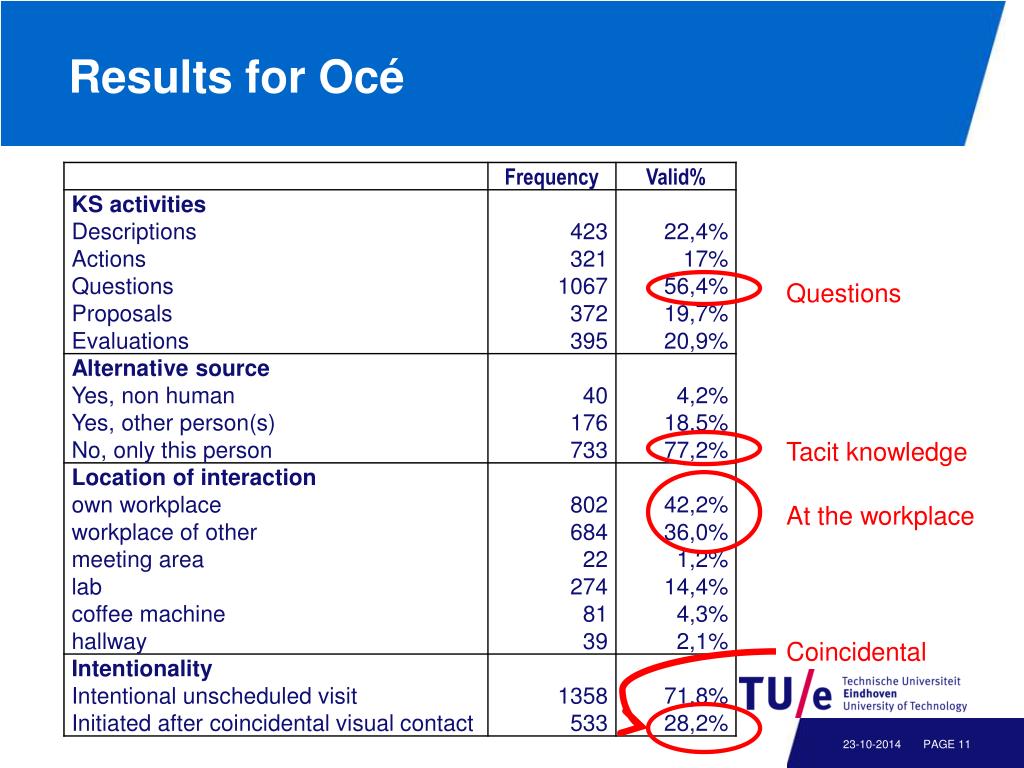 Results for Océ

| | Frequency | Valid% |
|---|---|---|
| **KS activities** | | |
| Descriptions | 423 | 22,4% |
| Actions | 321 | 17% |
| Questions | 1067 | 56,4% |
| Proposals | 372 | 19,7% |
| Evaluations | 395 | 20,9% |
| **Alternative source** | | |
| Yes, non human | 40 | 4,2% |
| Yes, other person(s) | 176 | 18,5% |
| No, only this person | 733 | 77,2% |
| **Location of interaction** | | |
| own workplace | 802 | 42,2% |
| workplace of other | 684 | 36,0% |
| meeting area | 22 | 1,2% |
| lab | 274 | 14,4% |
| coffee machine | 81 | 4,3% |
| hallway | 39 | 2,1% |
| **Intentionality** | | |
| Intentional unscheduled visit | 1358 | 71,8% |
| Initiated after coincidental visual contact | 533 | 28,2% |

Questions

Tacit knowledge

At the workplace

Coincidental

TU/e Technische Universiteit Eindhoven University of Technology

23-10-2014 PAGE 11